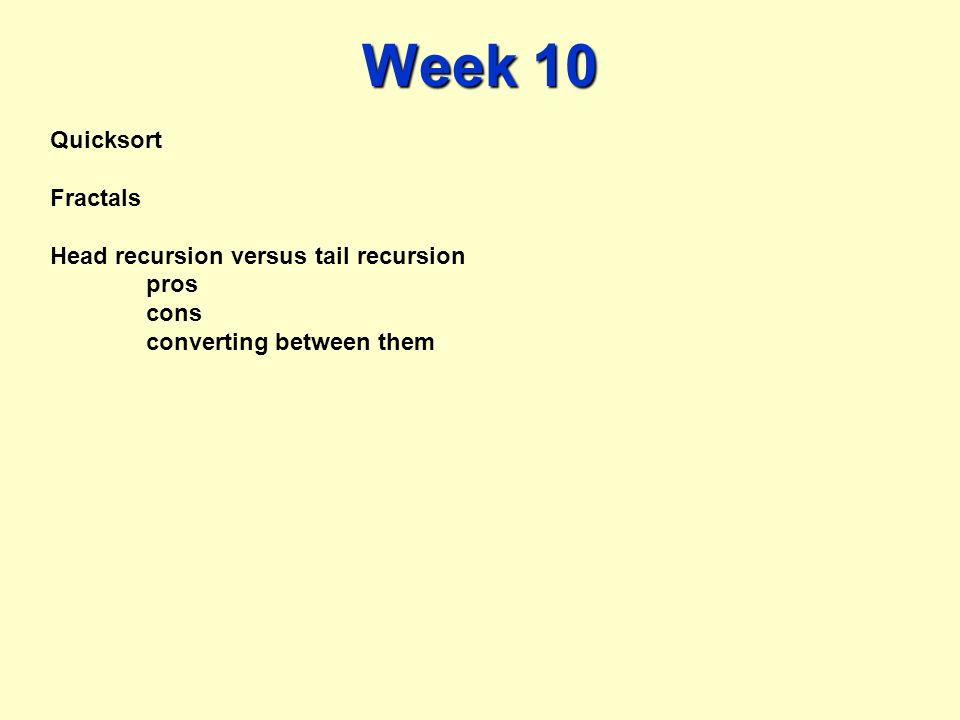 Week 10

Quicksort

Fractals

Head recursion versus tail recursion
pros
cons
converting between them